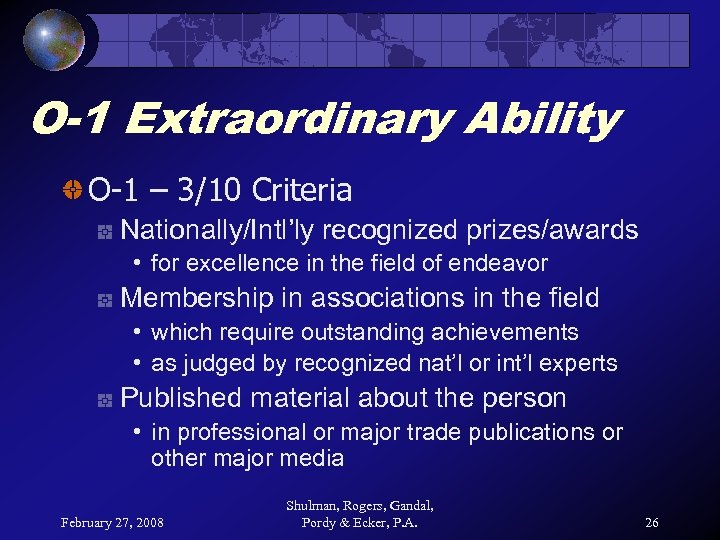 O-1 Extraordinary Ability

O-1 – 3/10 Criteria

Nationally/Intl'ly recognized prizes/awards

• for excellence in the field of endeavor

Membership in associations in the field

• which require outstanding achievements

• as judged by recognized nat'l or int'l experts

Published material about the person

• in professional or major trade publications or other major media

February 27, 2008

Shulman, Rogers, Gandal, Pordy & Ecker, P.A.

26